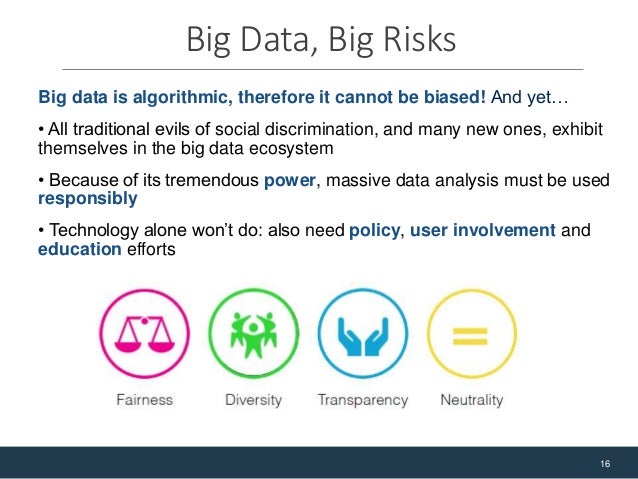 Big Data, Big Risks

Big data is algorithmic, therefore it cannot be biased! And yet…

• All traditional evils of social discrimination, and many new ones, exhibit themselves in the big data ecosystem

• Because of its tremendous power, massive data analysis must be used responsibly

• Technology alone won't do: also need policy, user involvement and education efforts

Fairness

Diversity

Transparency

Neutrality

16